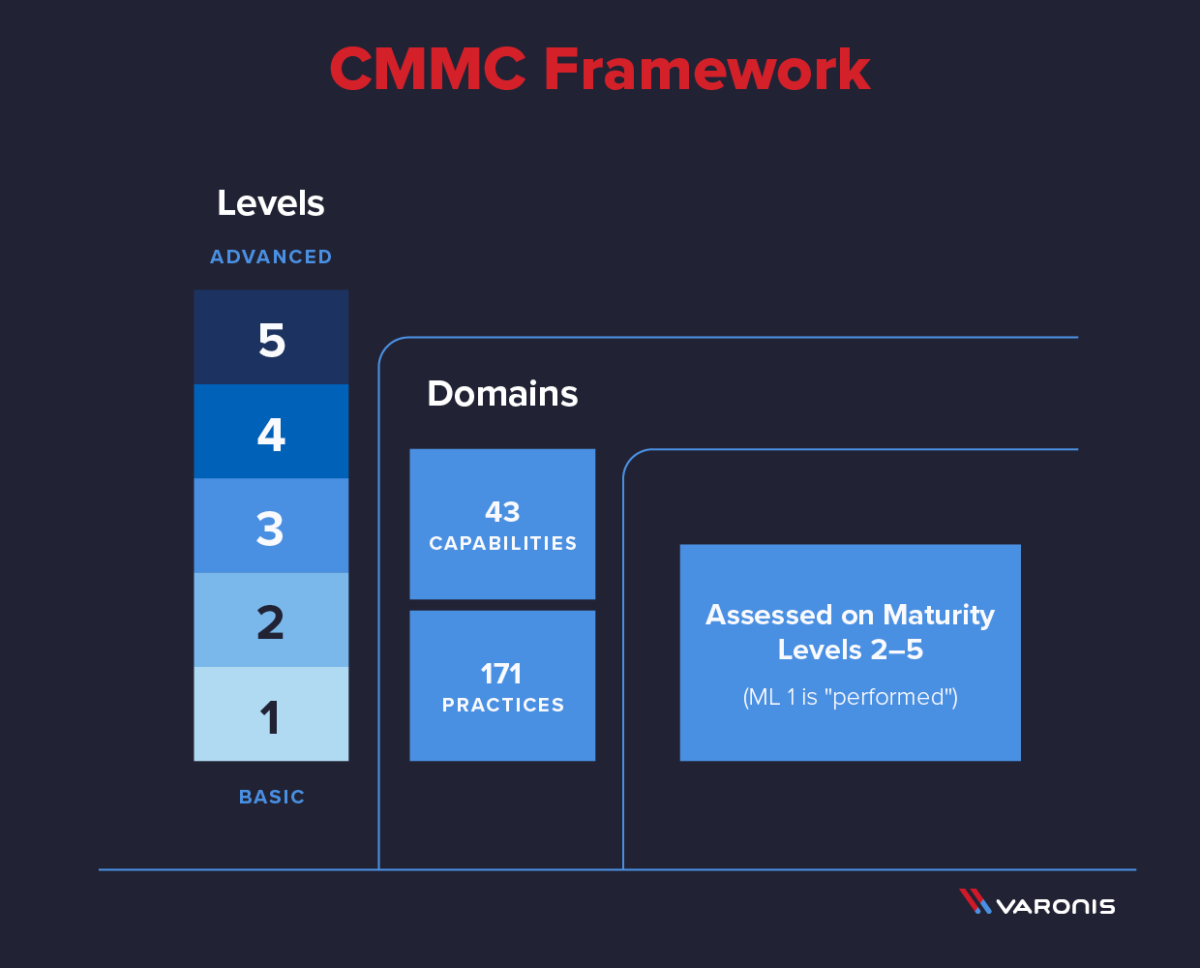 CMMC Framework

Levels

ADVANCED

5

4

3

2

1

BASIC

Domains

43
CAPABILITIES

171
PRACTICES

Assessed on Maturity Levels 2–5

(ML 1 is "performed")

VARONIS